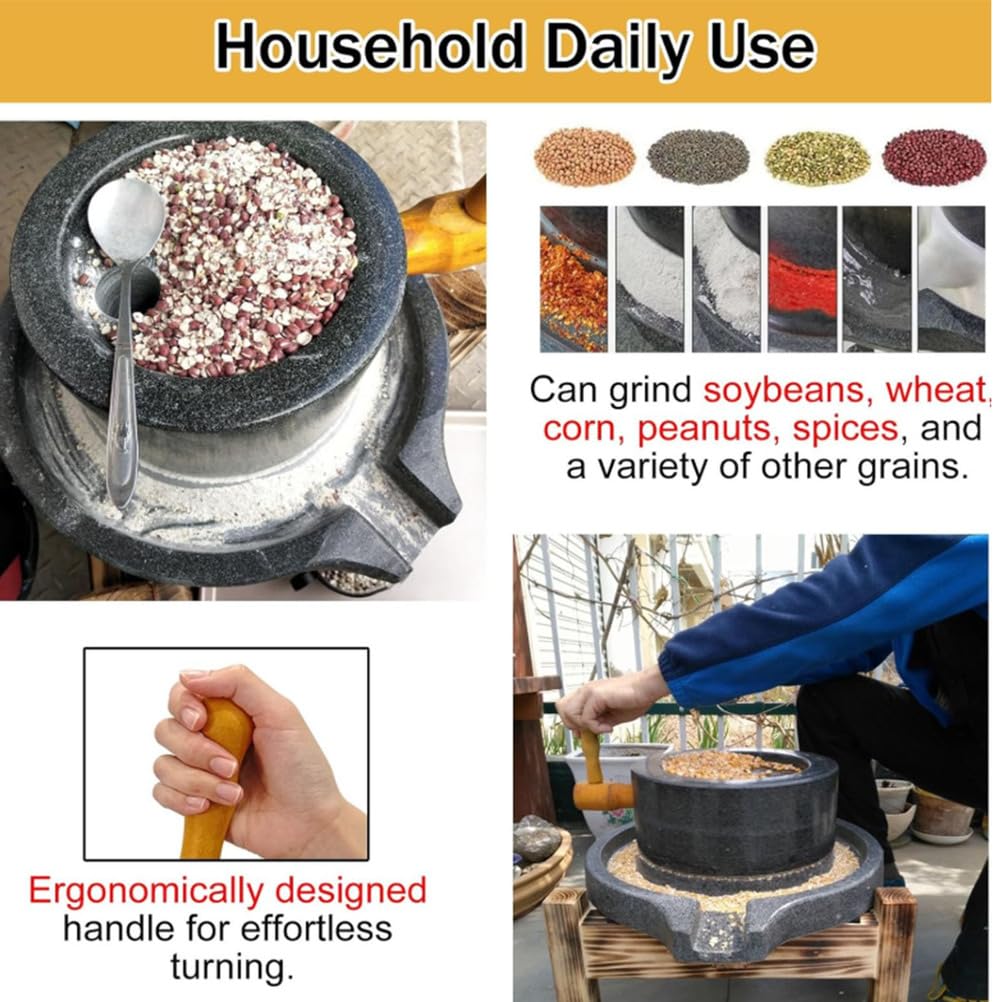 Household Daily Use

Can grind soybeans, wheat, corn, peanuts, spices, and a variety of other grains.

Ergonomically designed handle for effortless turning.